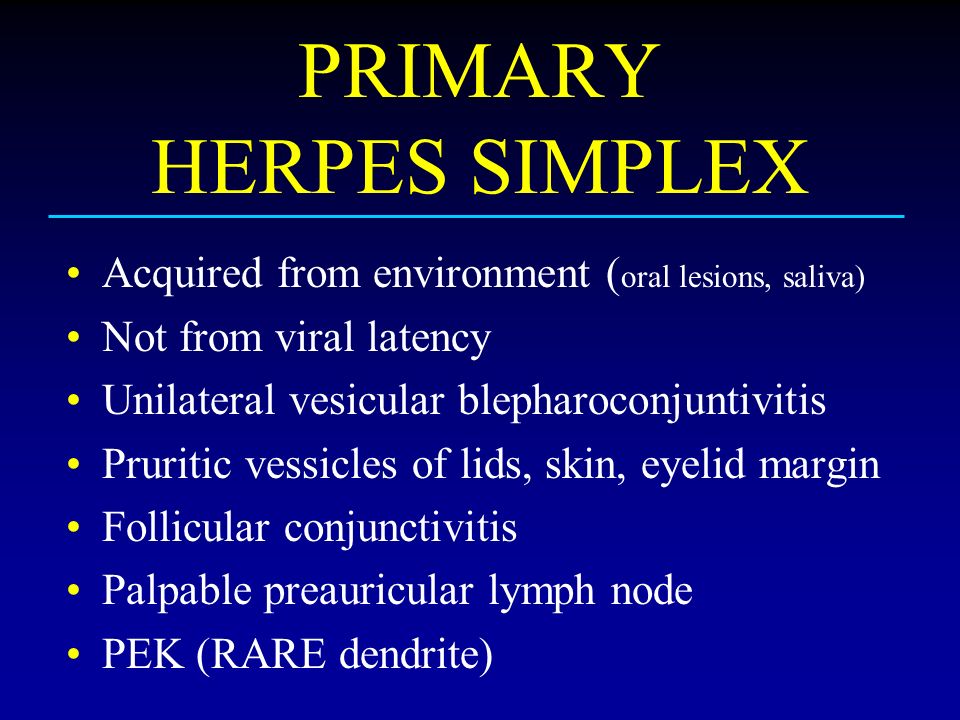 PRIMARY
HERPES SIMPLEX

• Acquired from environment (oral lesions, saliva)
• Not from viral latency
• Unilateral vesicular blepharoconjuntivitis
• Pruritic vessicles of lids, skin, eyelid margin
• Follicular conjunctivitis
• Palpable preauricular lymph node
• PEK (RARE dendrite)